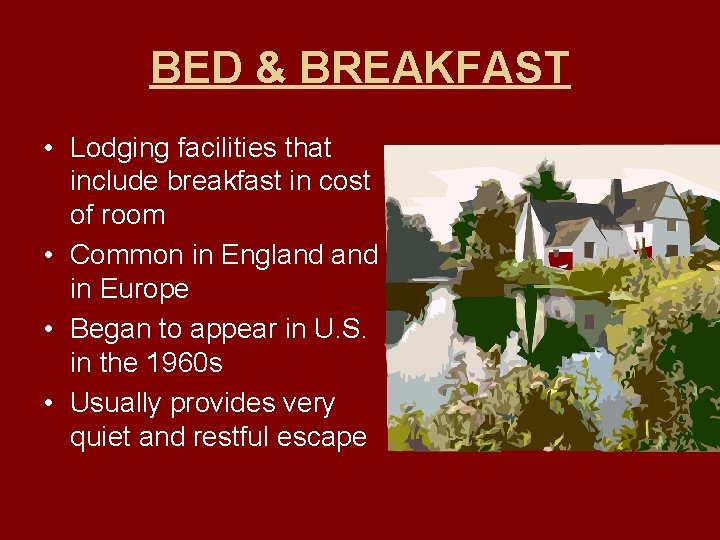 BED & BREAKFAST

• Lodging facilities that include breakfast in cost of room
• Common in England and in Europe
• Began to appear in U.S. in the 1960s
• Usually provides very quiet and restful escape